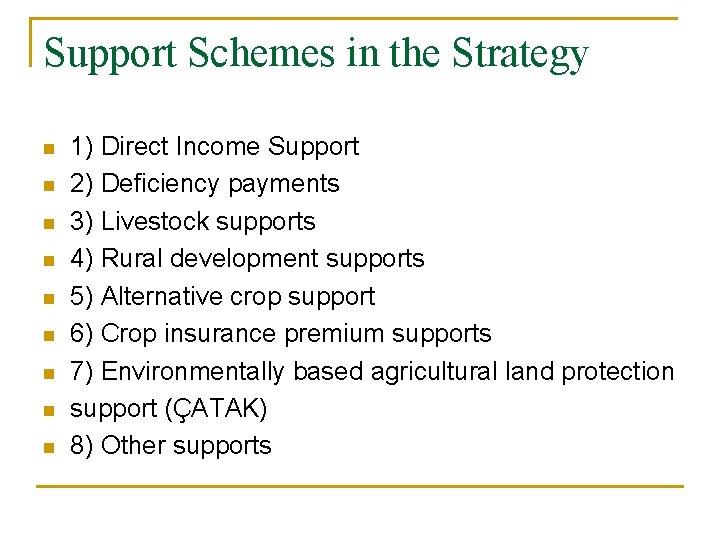 Support Schemes in the Strategy

- 1) Direct Income Support
- 2) Deficiency payments
- 3) Livestock supports
- 4) Rural development supports
- 5) Alternative crop support
- 6) Crop insurance premium supports
- 7) Environmentally based agricultural land protection
- support (ÇATAK)
- 8) Other supports